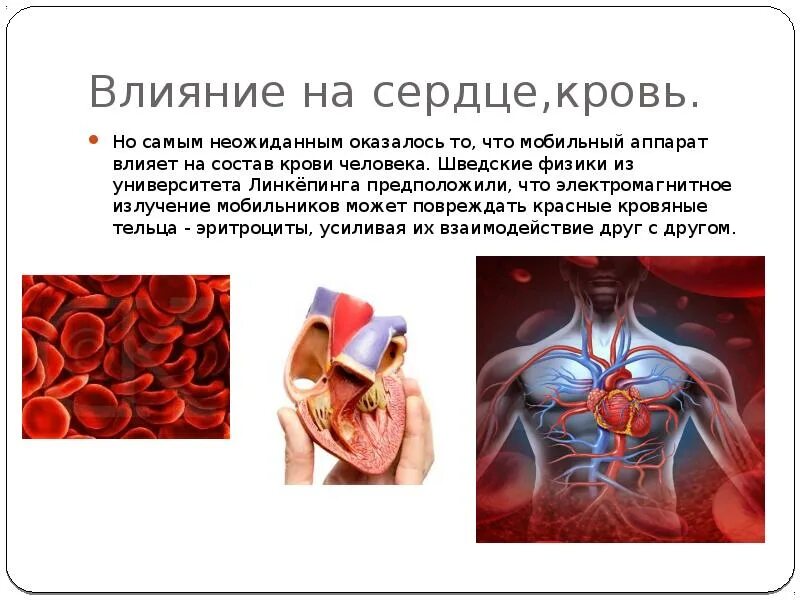 Влияние на сердце,кровь.

Но самым неожиданным оказалось то, что мобильный аппарат влияет на состав крови человека. Шведские физики из университета Линкёпинга предположили, что электромагнитное излучение мобильников может повреждать красные кровяные тельца - эритроциты, усиливая их взаимодействие друг с другом.